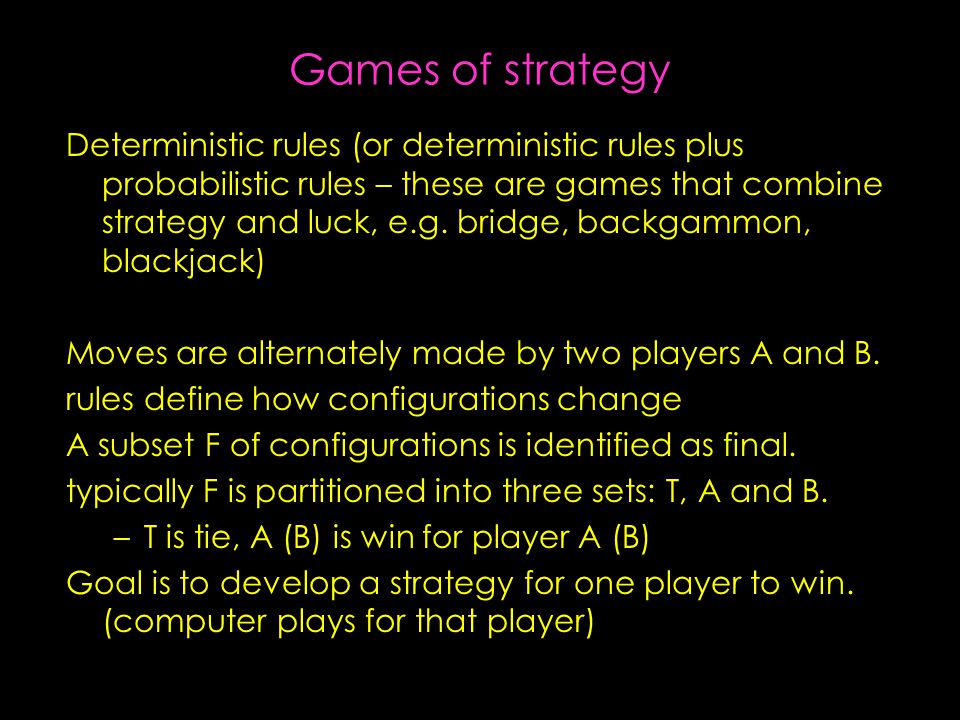 Games of strategy

Deterministic rules (or deterministic rules plus probabilistic rules – these are games that combine strategy and luck, e.g. bridge, backgammon, blackjack)

Moves are alternately made by two players A and B.

rules define how configurations change

A subset F of configurations is identified as final.

typically F is partitioned into three sets: T, A and B.

– T is tie, A (B) is win for player A (B)

Goal is to develop a strategy for one player to win. (computer plays for that player)